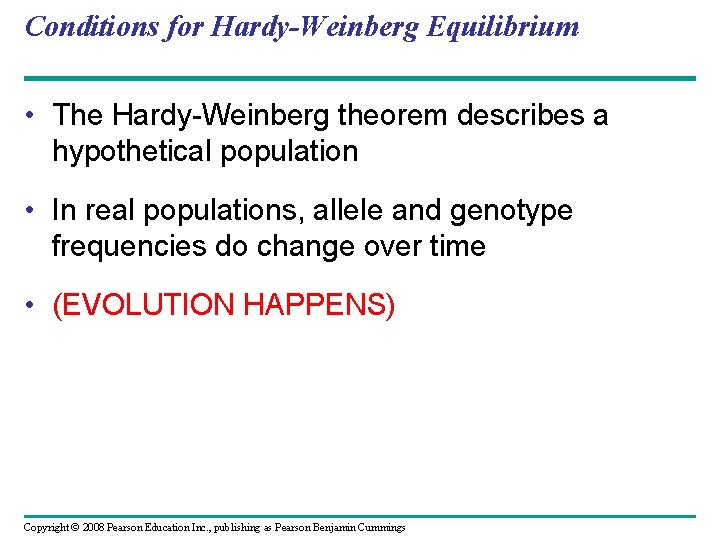 Conditions for Hardy-Weinberg Equilibrium

• The Hardy-Weinberg theorem describes a hypothetical population

• In real populations, allele and genotype frequencies do change over time

• (EVOLUTION HAPPENS)

Copyright © 2008 Pearson Education Inc., publishing as Pearson Benjamin Cummings